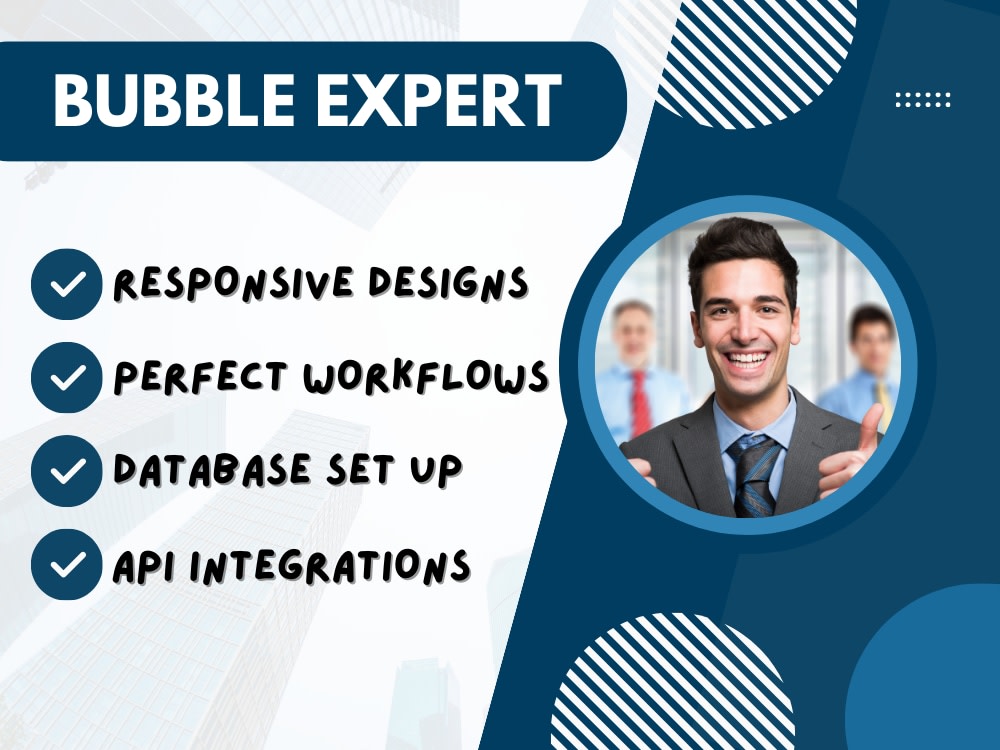 BUBBLE EXPERT

RESPONSIVE DESIGNS

PERFECT WORKFLOWS

DATABASE SET UP

API INTEGRATIONS